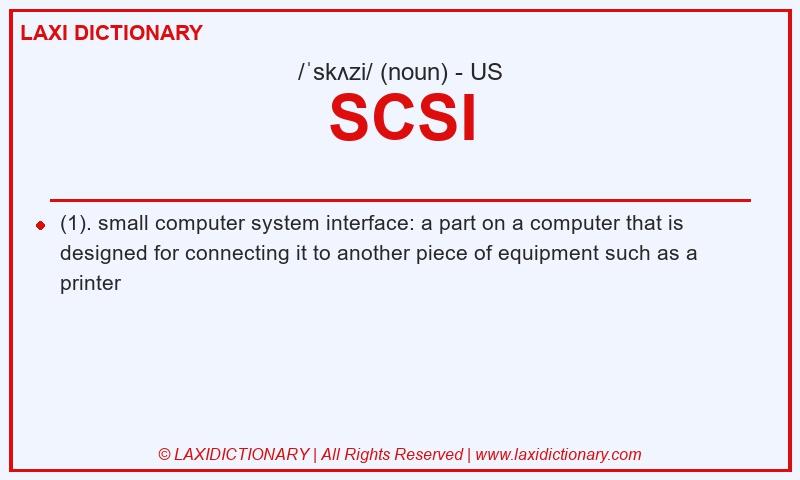 LAXI DICTIONARY

/ˈskʌzi/ (noun) - US

SCSI

(1). small computer system interface: a part on a computer that is designed for connecting it to another piece of equipment such as a printer

© LAXIDICTIONARY | All Rights Reserved | www.laxidictionary.com